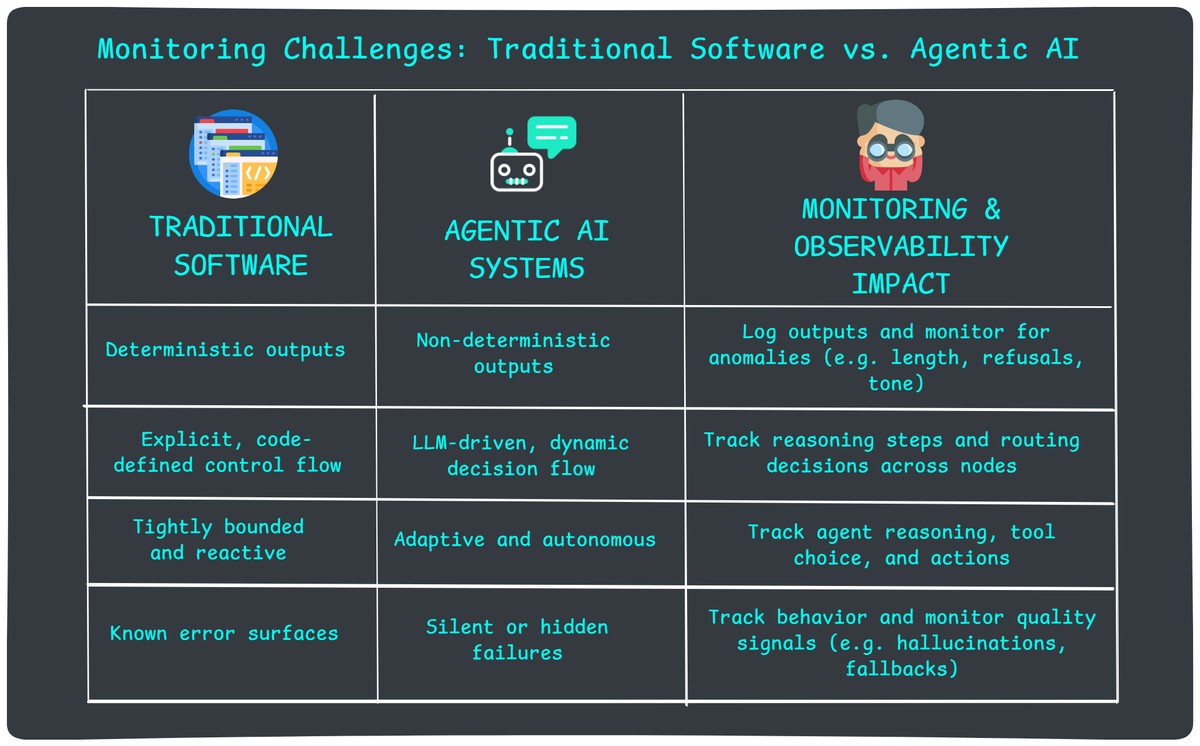 Monitoring Challenges: Traditional Software vs. Agentic AI

| TRADITIONAL SOFTWARE | AGENTIC AI SYSTEMS | MONITORING & OBSERVABILITY IMPACT |
|---|---|---|
| Deterministic outputs | Non-deterministic outputs | Log outputs and monitor for anomalies (e.g. length, refusals, tone) |
| Explicit, code-defined control flow | LLM-driven, dynamic decision flow | Track reasoning steps and routing decisions across nodes |
| Tightly bounded and reactive | Adaptive and autonomous | Track agent reasoning, tool choice, and actions |
| Known error surfaces | Silent or hidden failures | Track behavior and monitor quality signals (e.g. hallucinations, fallbacks) |